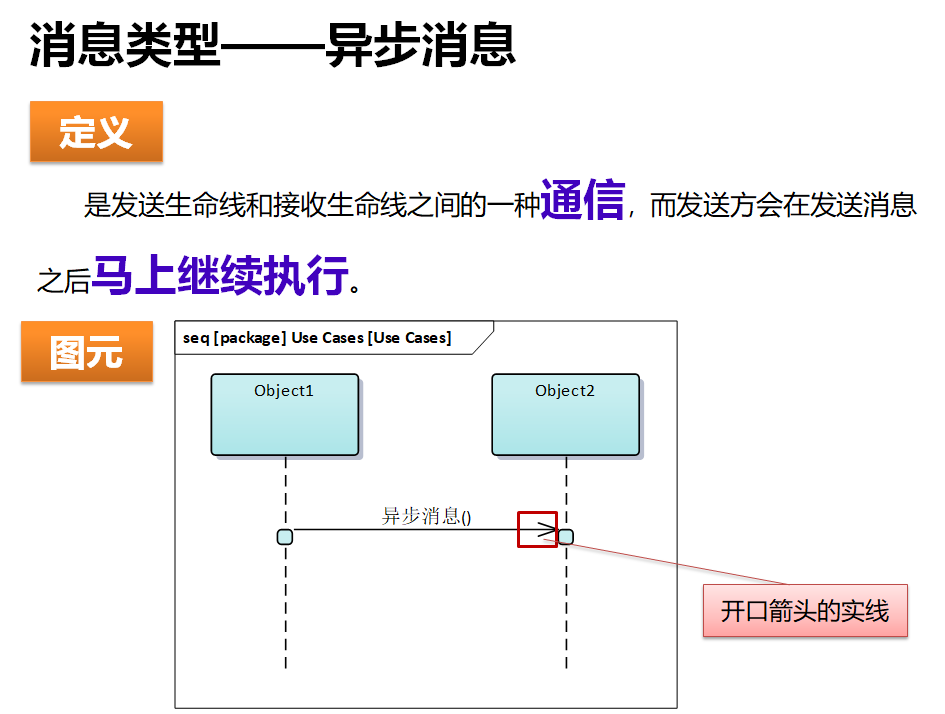 消息类型——异步消息

定义

是发送生命线和接收生命线之间的一种通信，而发送方会在发送消息之后马上继续执行。

图元

seq [package] Use Cases [Use Cases]

Object1

Object2

异步消息()

开口箭头的实线